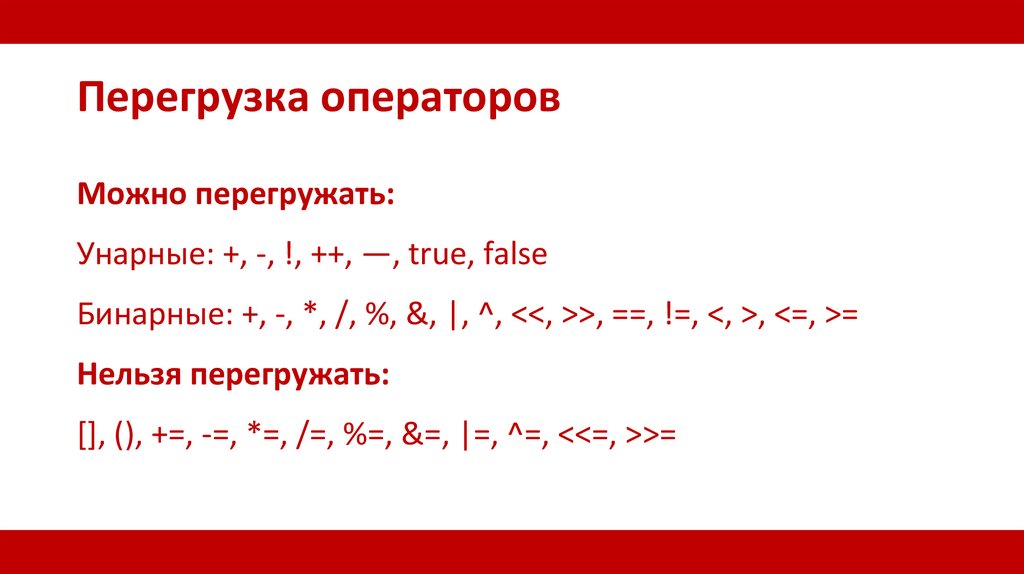 Перегрузка операторов

Можно перегружать:

Унарные: +, -, !, ++, —, true, false

Бинарные: +, -, *, /, %, &, |, ^, <<, >>, ==, !=, <, >, <=, >=

Нельзя перегружать:

[], (), +=, -=, *=, /=, %=, &=, |=, ^=, <<=, >>=